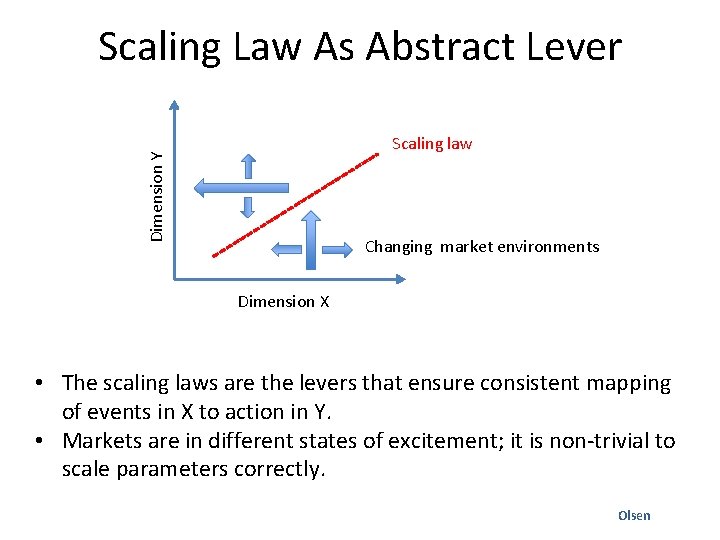 Scaling Law As Abstract Lever

Dimension Y

Scaling law

Changing market environments

Dimension X

• The scaling laws are the levers that ensure consistent mapping of events in X to action in Y.
• Markets are in different states of excitement; it is non-trivial to scale parameters correctly.

Olsen